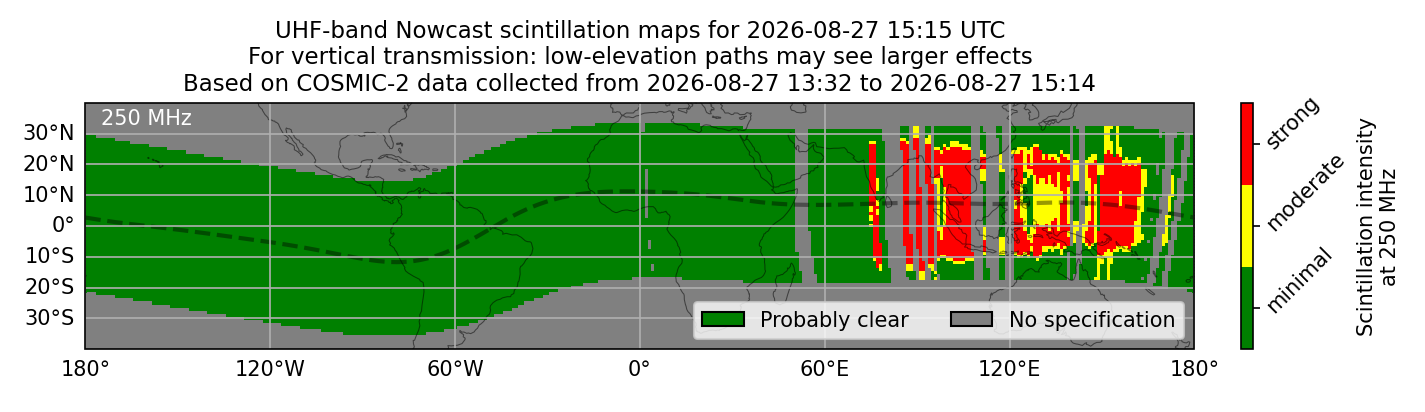 UHF-band Nowcast scintillation maps for 2026-08-27 15:15 UTC
For vertical transmission: low-elevation paths may see larger effects
Based on COSMIC-2 data collected from 2026-08-27 13:32 to 2026-08-27 15:14

250 MHz

30°N
20°N
10°N
0°
10°S
20°S
30°S

180°
120°W
60°W
0°
60°E
120°E
180°

Probably clear
No specification

strong
moderate
minimal

Scintillation intensity
at 250 MHz